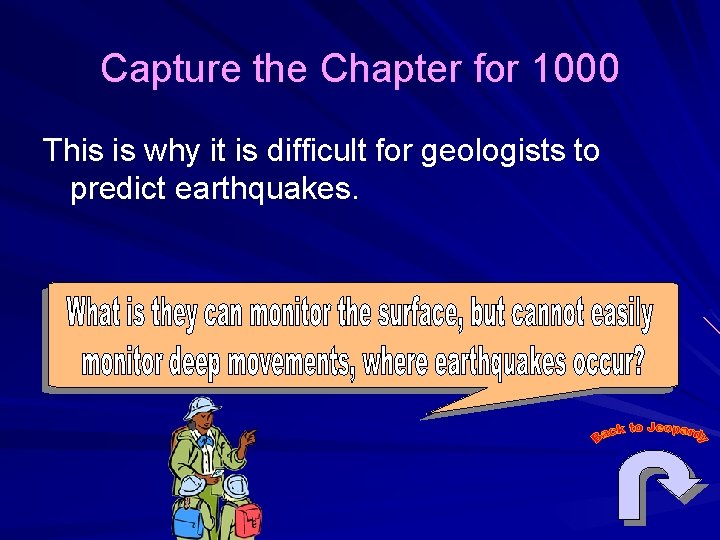 Capture the Chapter for 1000

This is why it is difficult for geologists to predict earthquakes.

What is they can monitor the surface, but cannot easily monitor deep movements, where earthquakes occur?

Back to Jeopardy